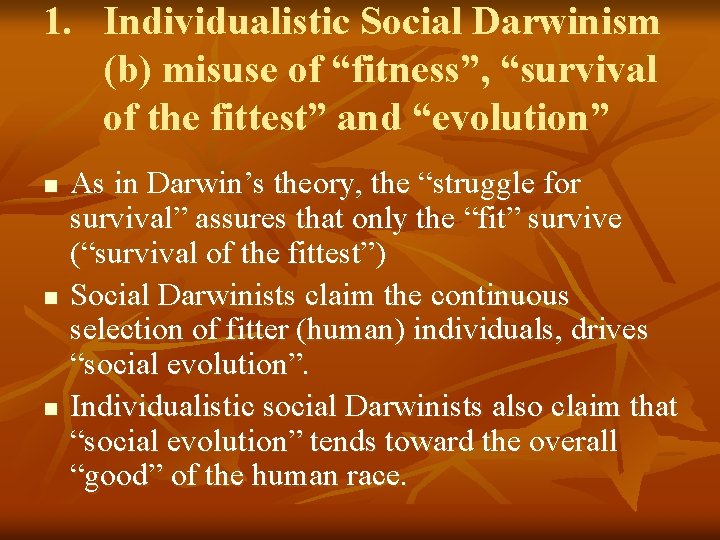 1. Individualistic Social Darwinism (b) misuse of "fitness", "survival of the fittest" and "evolution"

• As in Darwin's theory, the "struggle for survival" assures that only the "fit" survive ("survival of the fittest")
• Social Darwinists claim the continuous selection of fitter (human) individuals, drives "social evolution".
• Individualistic social Darwinists also claim that "social evolution" tends toward the overall "good" of the human race.